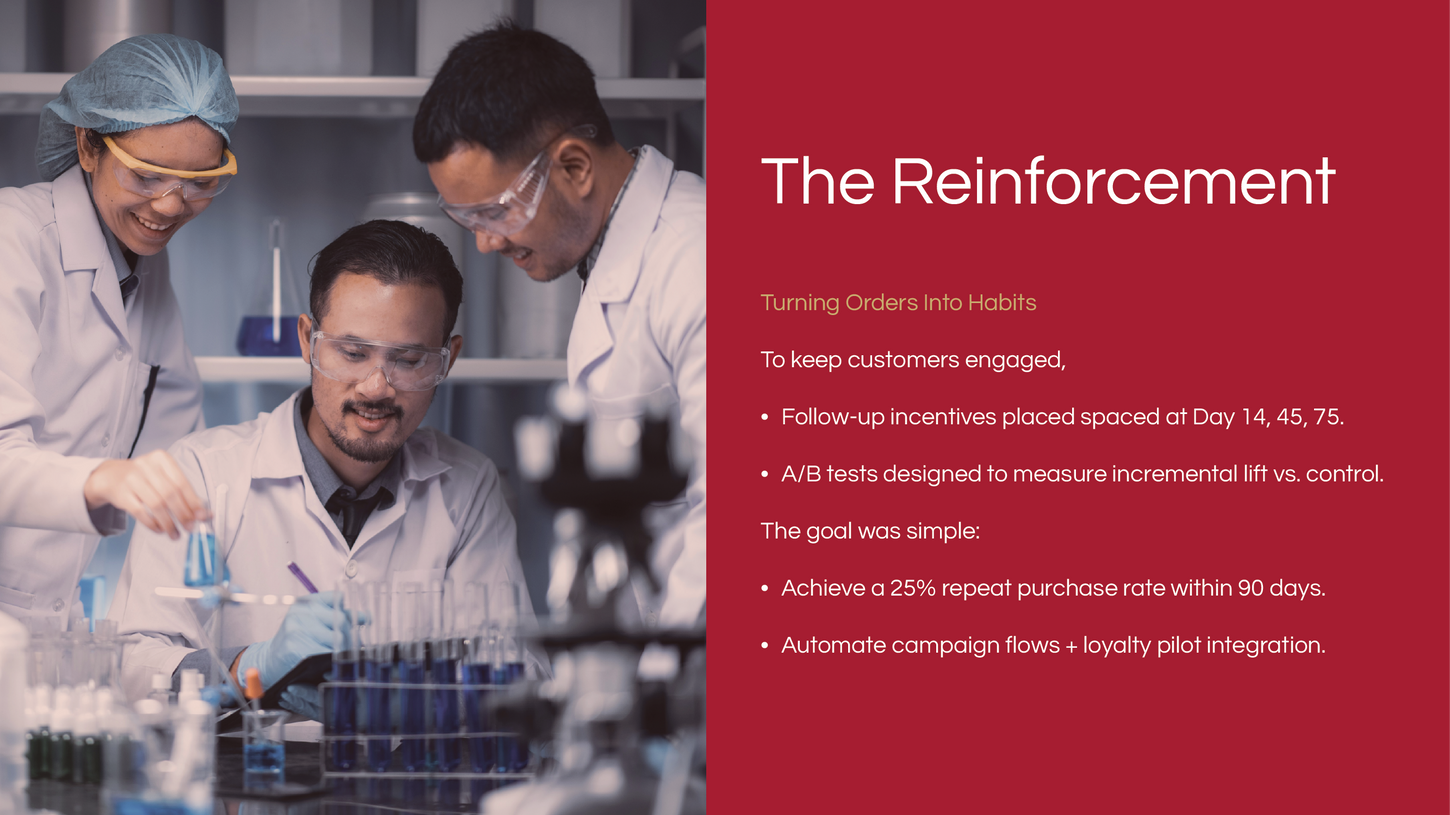 The Reinforcement

Turning Orders Into Habits

To keep customers engaged,

• Follow-up incentives placed spaced at Day 14, 45, 75.

• A/B tests designed to measure incremental lift vs. control.

The goal was simple:

• Achieve a 25% repeat purchase rate within 90 days.

• Automate campaign flows + loyalty pilot integration.